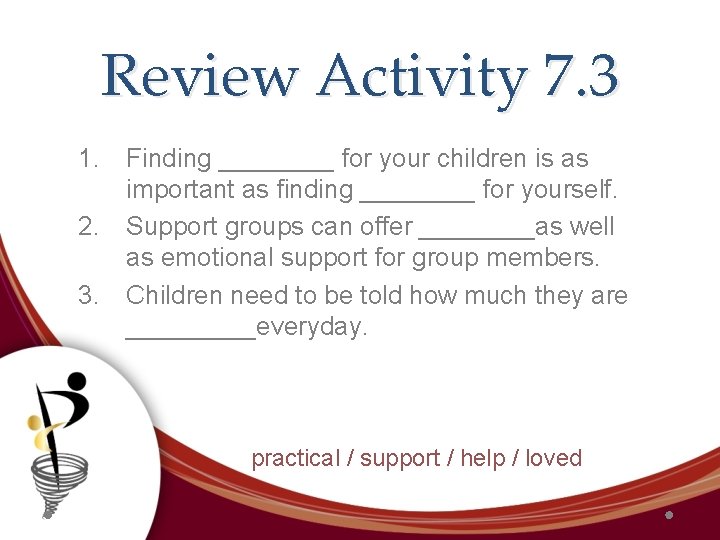 Review Activity 7.3

1. Finding ________ for your children is as important as finding ________ for yourself.
2. Support groups can offer ________as well as emotional support for group members.
3. Children need to be told how much they are _________everyday.

practical / support / help / loved